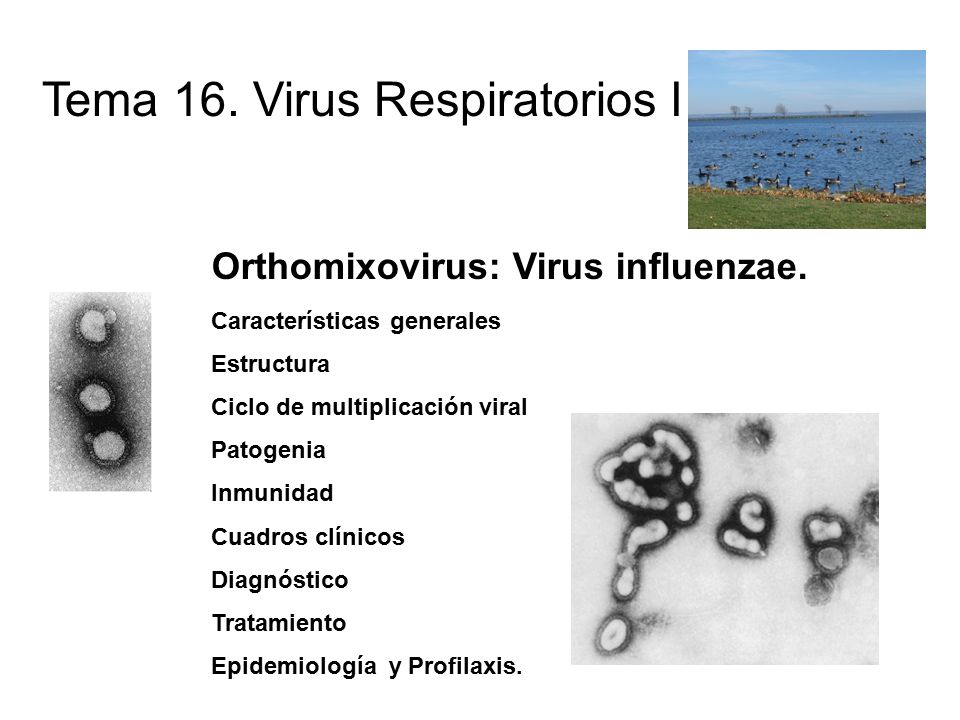 Tema 16. Virus Respiratorios I

Orthomixovirus: Virus influenzae.

Características generales

Estructura

Ciclo de multiplicación viral

Patogenia

Inmunidad

Cuadros clínicos

Diagnóstico

Tratamiento

Epidemiología y Profilaxis.